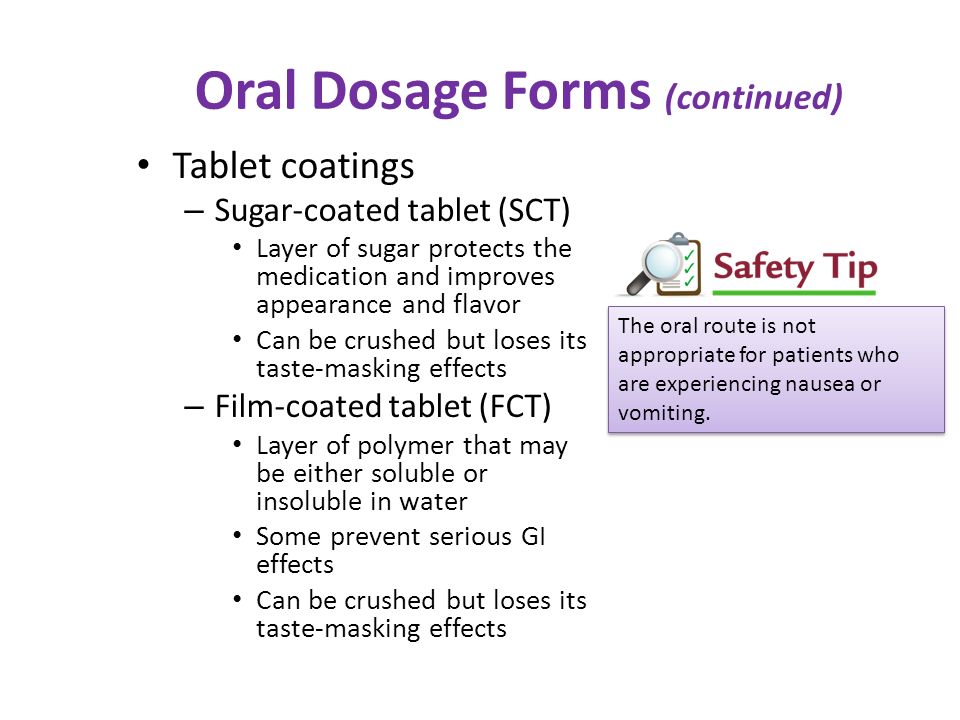 Oral Dosage Forms (continued)

• Tablet coatings
– Sugar-coated tablet (SCT)
• Layer of sugar protects the medication and improves appearance and flavor
• Can be crushed but loses its taste-masking effects
– Film-coated tablet (FCT)
• Layer of polymer that may be either soluble or insoluble in water
• Some prevent serious GI effects
• Can be crushed but loses its taste-masking effects

Safety Tip

The oral route is not appropriate for patients who are experiencing nausea or vomiting.